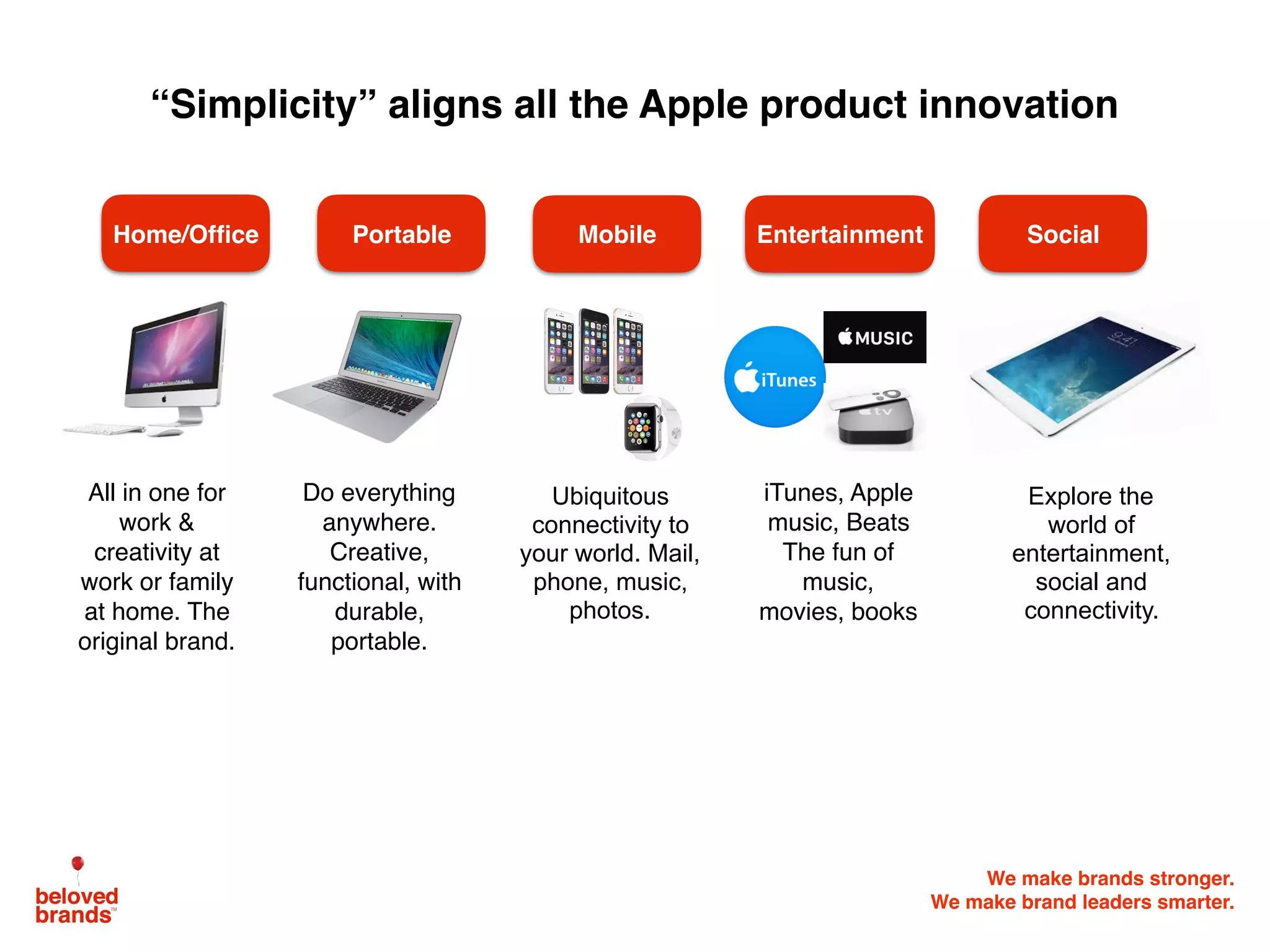 “Simplicity” aligns all the Apple product innovation

Home/Office

Portable

Mobile

Entertainment

Social

MUSIC

iTunes

tv

9:41

All in one for work & creativity at work or family at home. The original brand.

Do everything anywhere. Creative, functional, with durable, portable.

Ubiquitous connectivity to your world. Mail, phone, music, photos.

iTunes, Apple music, Beats The fun of music, movies, books

Explore the world of entertainment, social and connectivity.

beloved brands™

We make brands stronger.
We make brand leaders smarter.